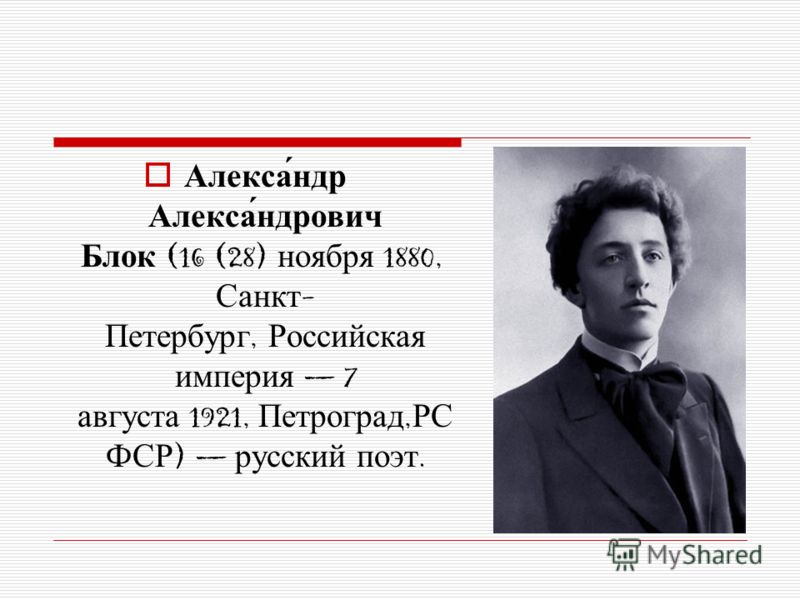 Алекса́ндр Алекса́ндрович Блок (16 (28) ноября 1880, Санкт-Петербург, Российская империя — 7 августа 1921, Петроград,РСФСР) — русский поэт.

MyShared